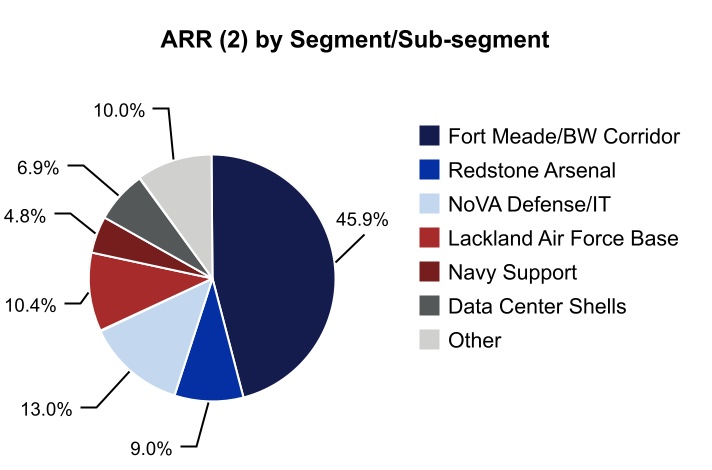 ARR (2) by Segment/Sub-segment

10.0%
6.9%
4.8%
10.4%
13.0%
9.0%
45.9%

Fort Meade/BW Corridor
Redstone Arsenal
NoVA Defense/IT
Lackland Air Force Base
Navy Support
Data Center Shells
Other